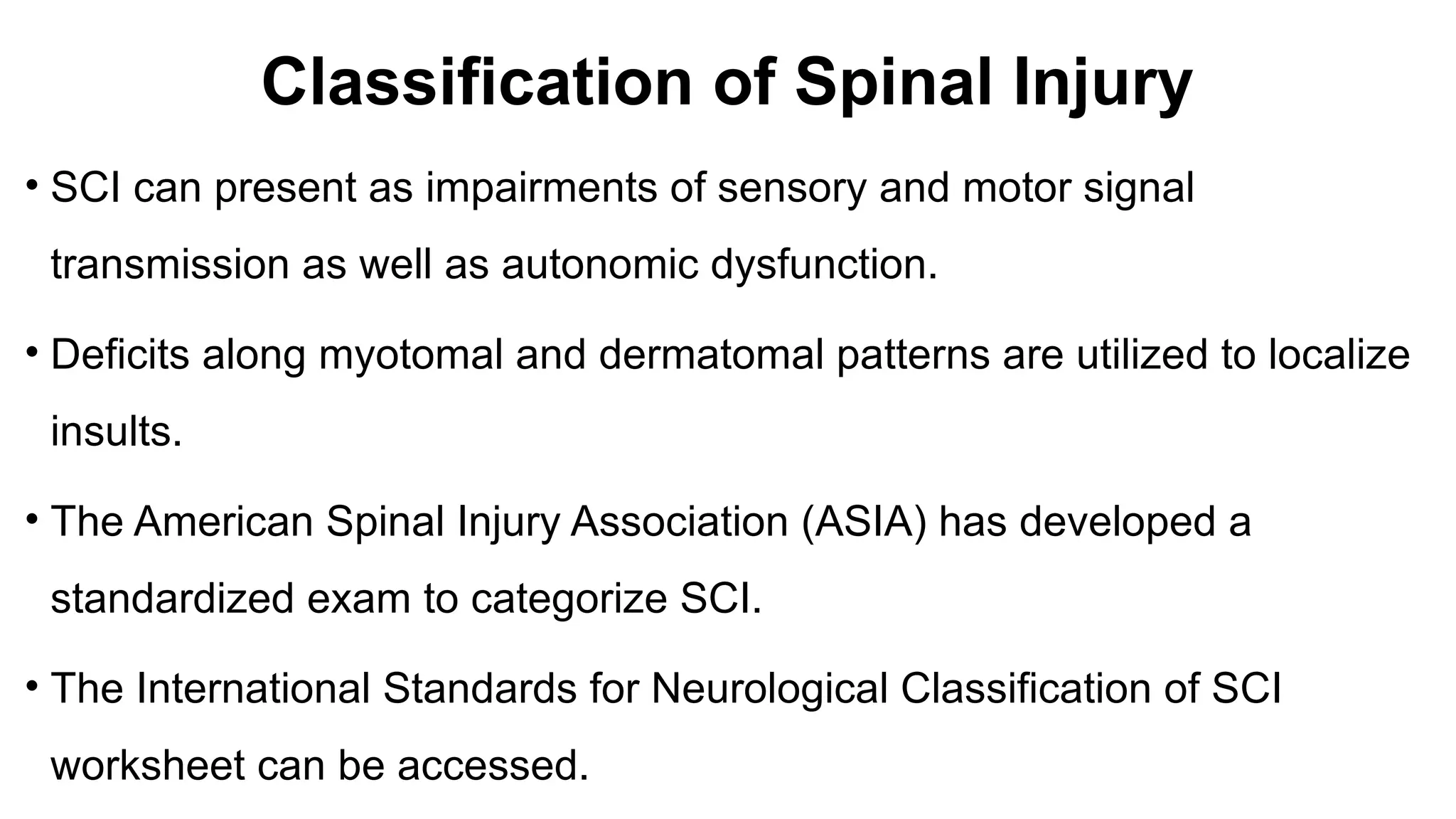 Classification of Spinal Injury

• SCI can present as impairments of sensory and motor signal transmission as well as autonomic dysfunction.

• Deficits along myotomal and dermatomal patterns are utilized to localize insults.

• The American Spinal Injury Association (ASIA) has developed a standardized exam to categorize SCI.

• The International Standards for Neurological Classification of SCI worksheet can be accessed.